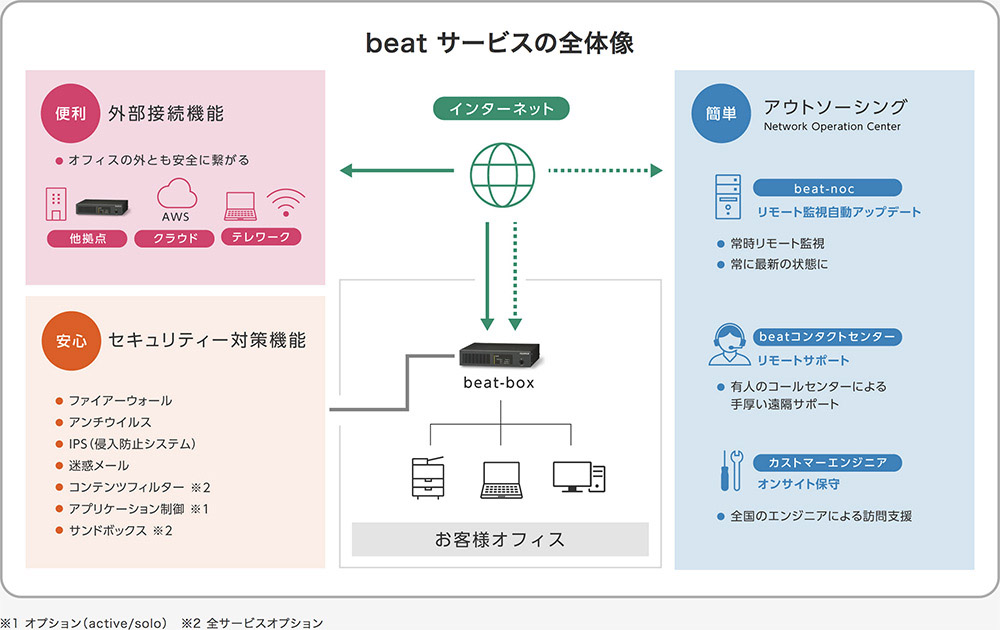 beat サービスの全体像

便利 外部接続機能

● オフィスの外とも安全に繋がる

AWS

他拠点 クラウド テレワーク

安心 セキュリティー対策機能

● ファイアーウォール
● アンチウイルス
● IPS（侵入防止システム）
● 迷惑メール
● コンテンツフィルター ※2
● アプリケーション制御 ※1
● サンドボックス ※2

インターネット

beat-box

お客様オフィス

簡単 アウトソーシング
Network Operation Center

beat-noc
リモート監視自動アップデート

● 常時リモート監視
● 常に最新の状態に

beatコンタクトセンター
リモートサポート

● 有人のコールセンターによる手厚い遠隔サポート

カストマーエンジニア
オンサイト保守

● 全国のエンジニアによる訪問支援

※1 オプション（active/solo） ※2 全サービスオプション